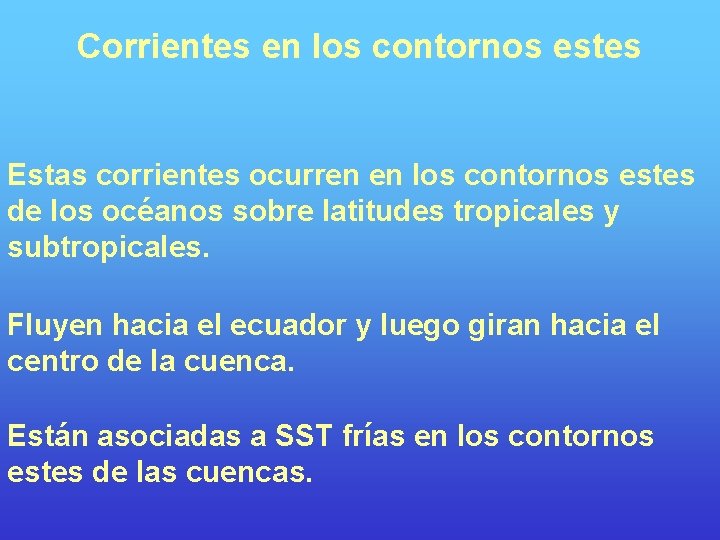 Corrientes en los contornos estes

Estas corrientes ocurren en los contornos estes de los océanos sobre latitudes tropicales y subtropicales.

Fluyen hacia el ecuador y luego giran hacia el centro de la cuenca.

Están asociadas a SST frías en los contornos estes de las cuencas.